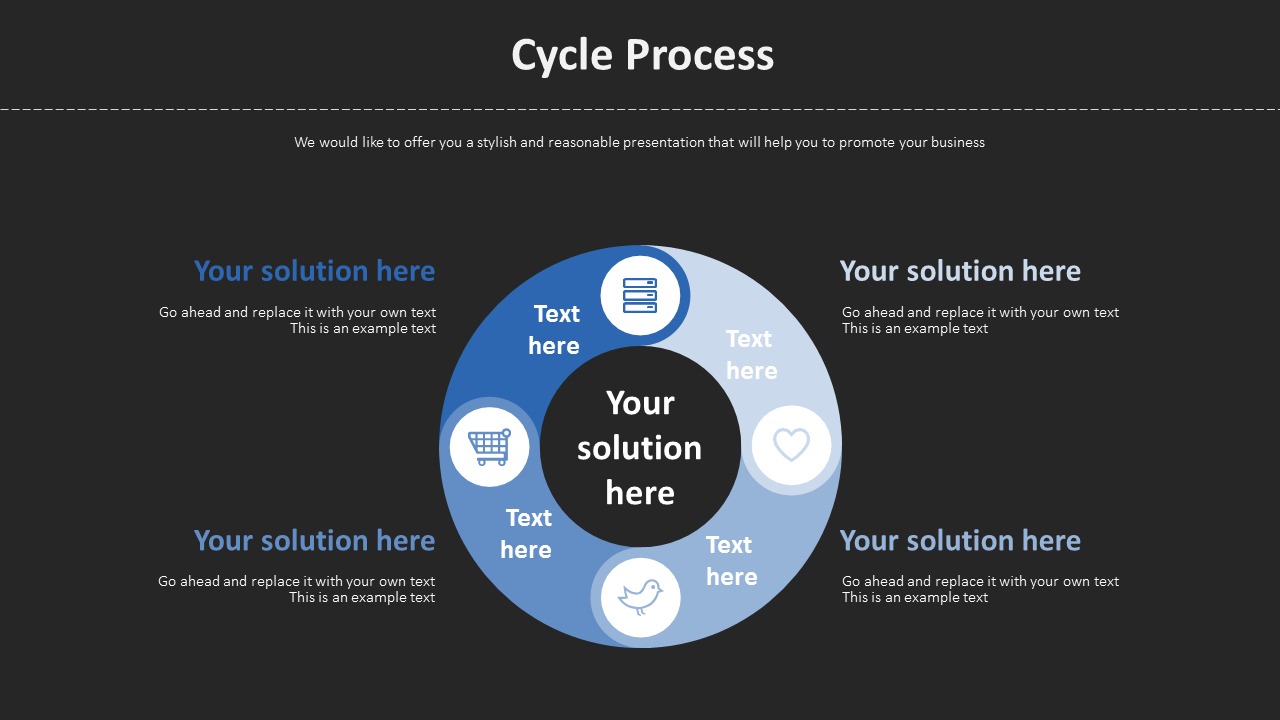 Cycle Process

We would like to offer you a stylish and reasonable presentation that will help you to promote your business

Your solution here

Go ahead and replace it with your own text
This is an example text

Your solution here

Go ahead and replace it with your own text
This is an example text

Text here

Text here

Your solution here

Text here

Text here

Your solution here

Go ahead and replace it with your own text
This is an example text

Your solution here

Go ahead and replace it with your own text
This is an example text